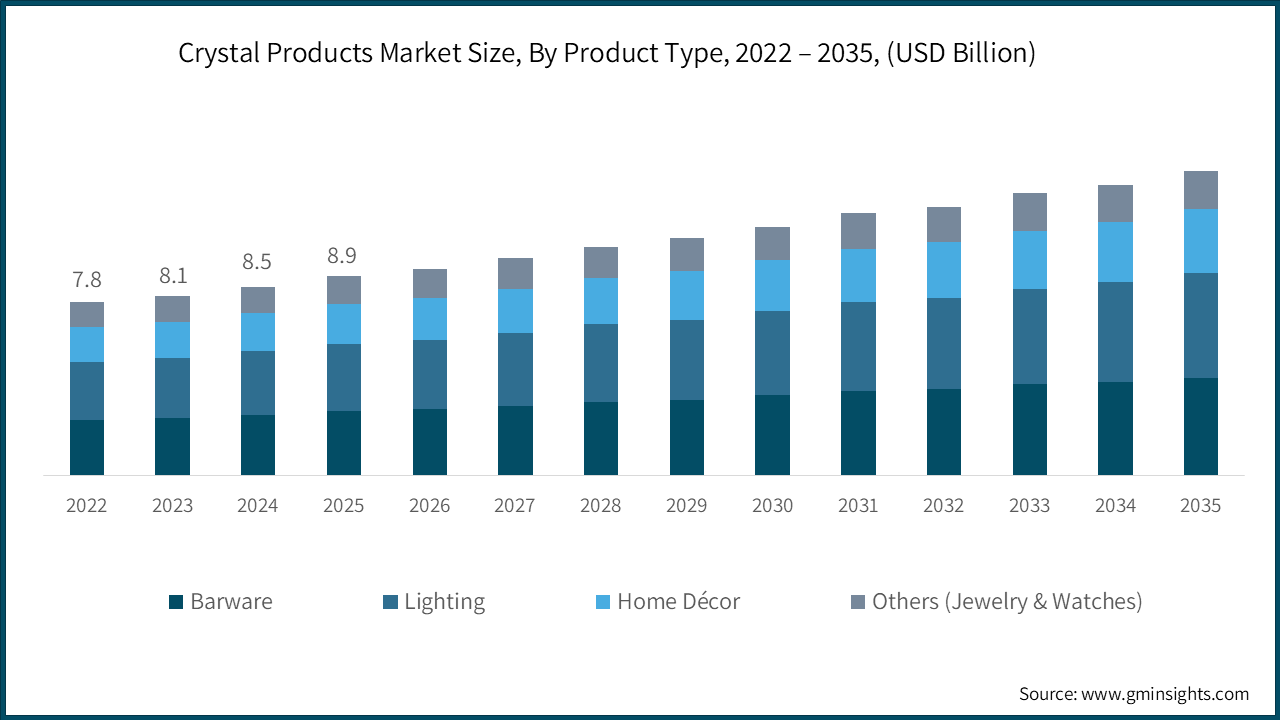 Crystal Products Market Size, By Product Type, 2022 – 2035, (USD Billion)

7.8
8.1
8.5
8.9

2022 2023 2024 2025 2026 2027 2028 2029 2030 2031 2032 2033 2034 2035

Barware
Lighting
Home Décor
Others (Jewelry & Watches)

Source: www.gminsights.com